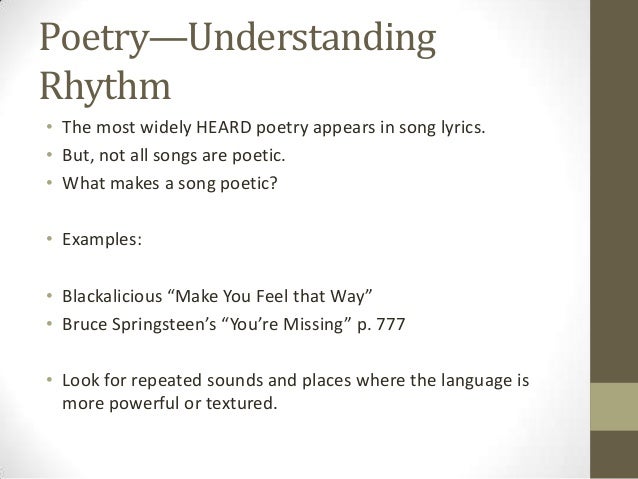 Poetry—Understanding Rhythm

• The most widely HEARD poetry appears in song lyrics.
• But, not all songs are poetic.
• What makes a song poetic?

• Examples:

• Blackalicious “Make You Feel that Way”
• Bruce Springsteen’s “You’re Missing” p. 777

• Look for repeated sounds and places where the language is more powerful or textured.